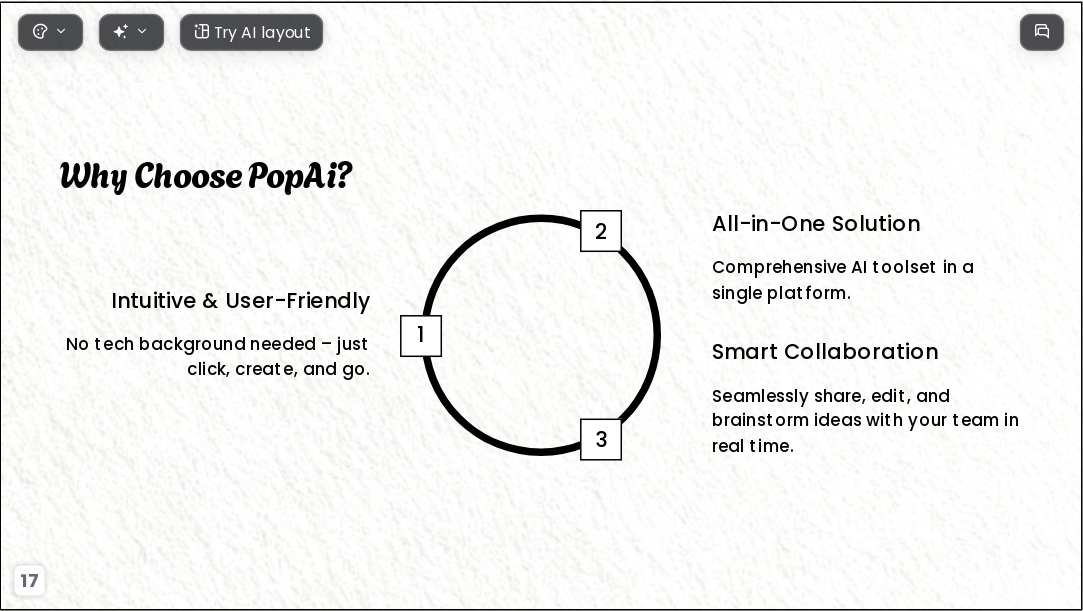 Try AI layout

Why Choose PopAi?

Intuitive & User-Friendly

No tech background needed – just click, create, and go.

1

2

3

All-in-One Solution

Comprehensive AI toolset in a single platform.

Smart Collaboration

Seamlessly share, edit, and brainstorm ideas with your team in real time.

17